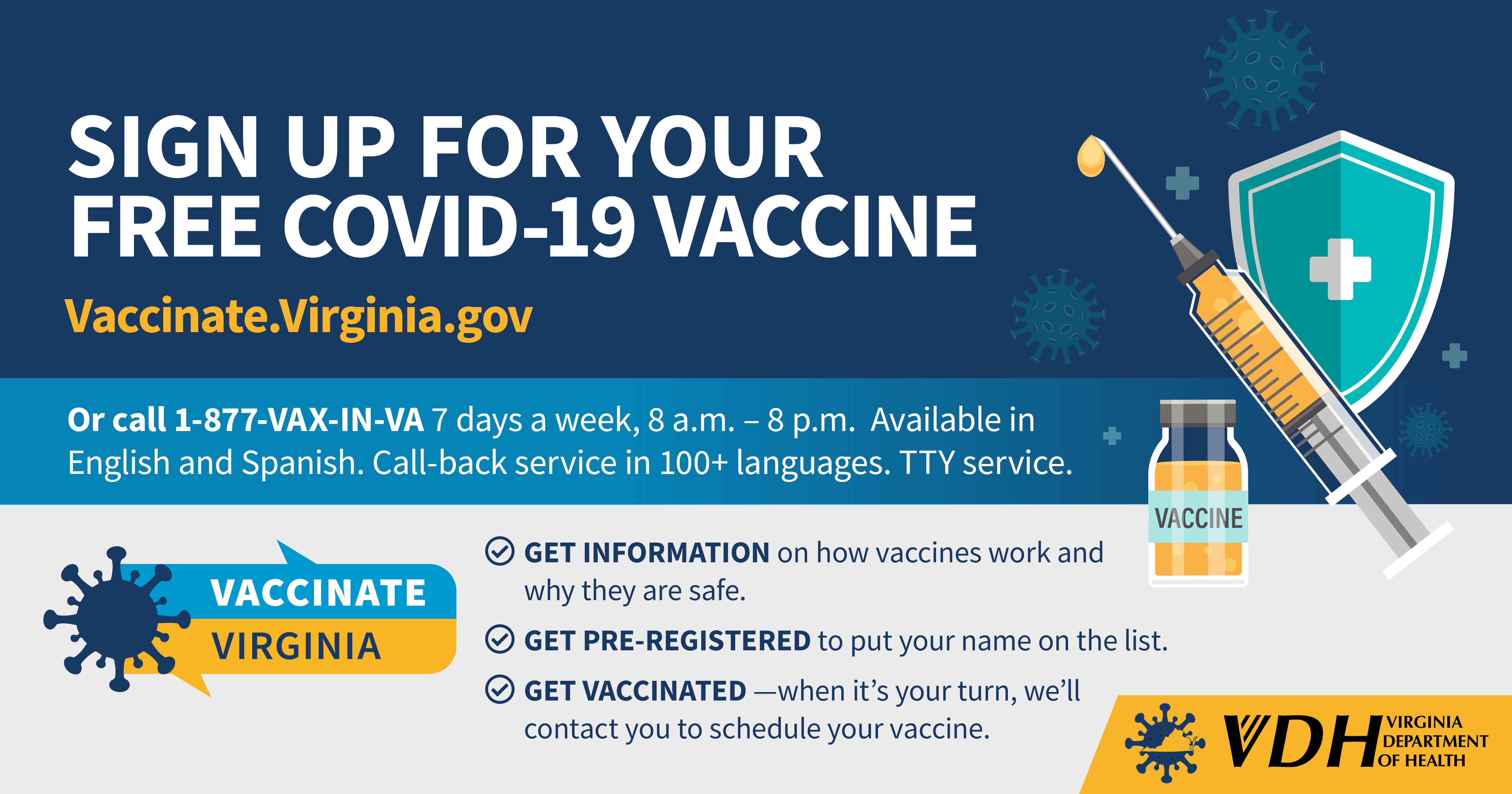 SIGN UP FOR YOUR FREE COVID-19 VACCINE

Vaccinate.Virginia.gov

Or call 1-877-VAX-IN-VA 7 days a week, 8 a.m. – 8 p.m. Available in English and Spanish. Call-back service in 100+ languages. TTY service.

VACCINE

VACCINATE VIRGINIA

GET INFORMATION on how vaccines work and why they are safe.

GET PRE-REGISTERED to put your name on the list.

GET VACCINATED —when it's your turn, we'll contact you to schedule your vaccine.

VDH VIRGINIA DEPARTMENT OF HEALTH